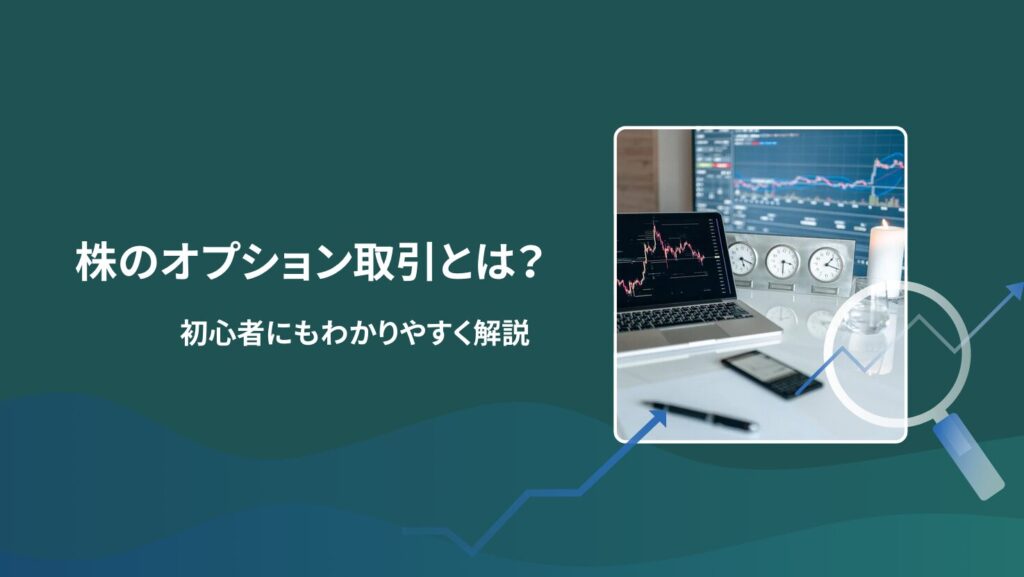 株のオプション取引とは？

初心者にもわかりやすく解説